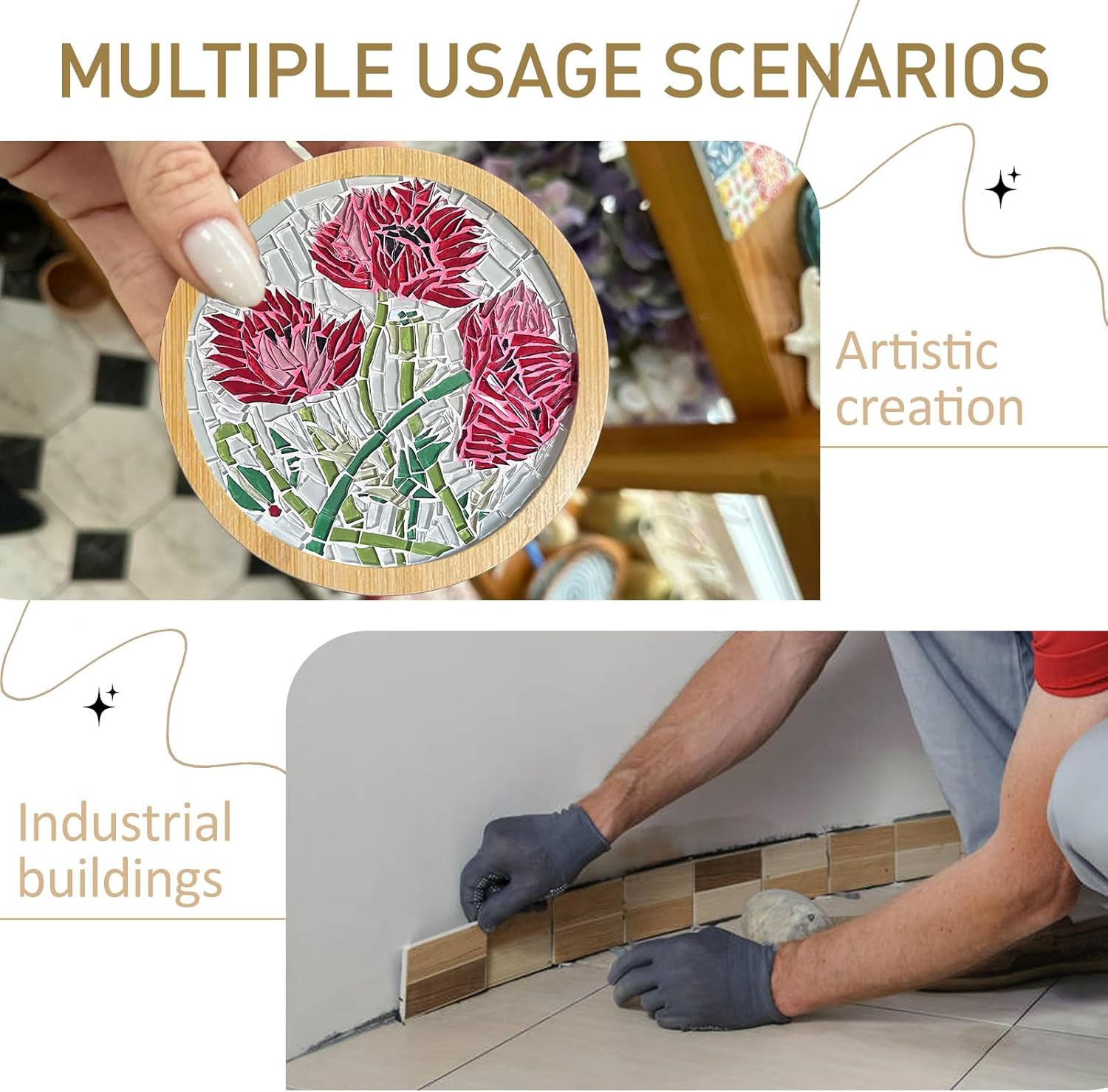 MULTIPLE USAGE SCENARIOS

Artistic creation

Industrial buildings